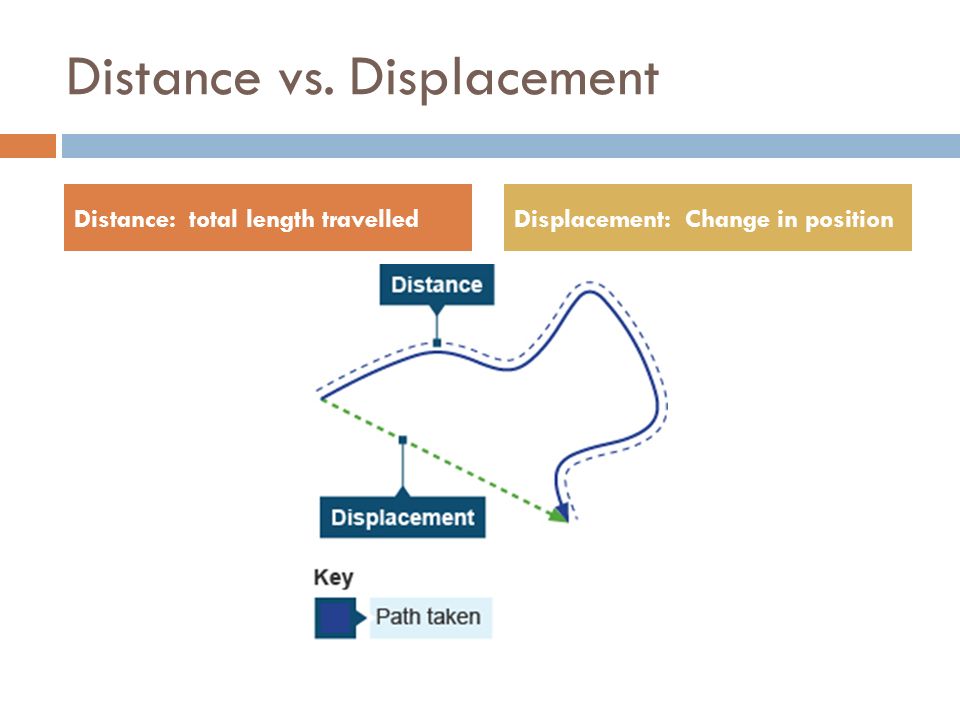 Distance vs. Displacement

Distance: total length travelled

Displacement: Change in position

Distance

Displacement

Key

Path taken